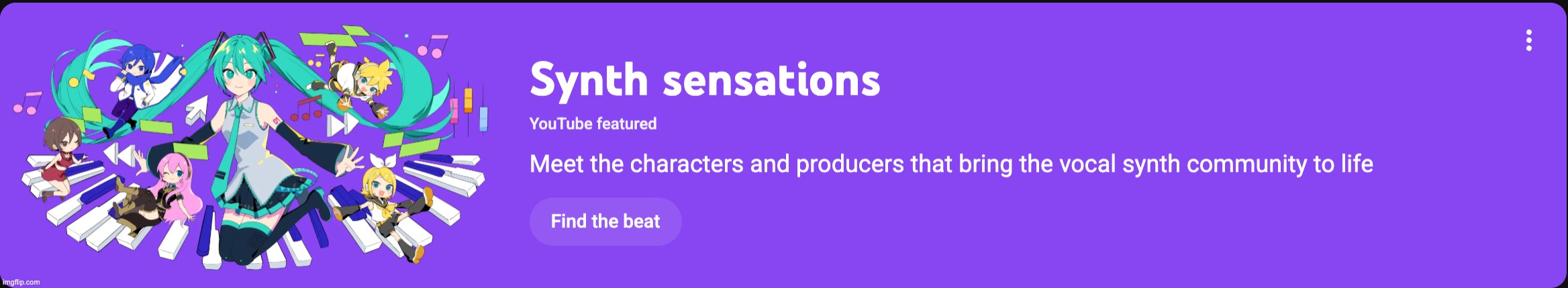 Synth sensations

YouTube featured

Meet the characters and producers that bring the vocal synth community to life

Find the beat

imgflip.com